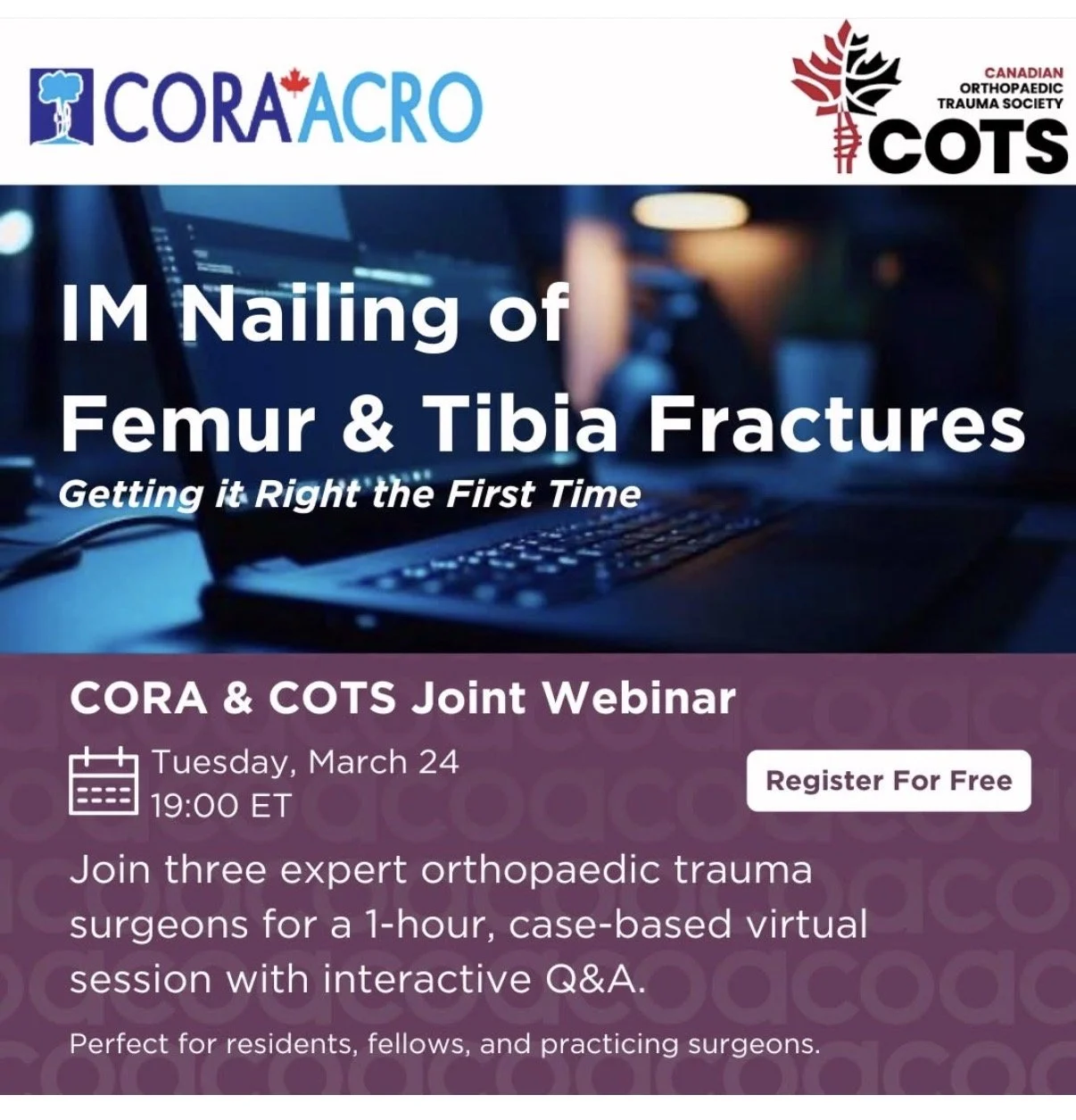 CORA ACRO

CANADIAN ORTHOPAEDIC TRAUMA SOCIETY
COTS

IM Nailing of
Femur & Tibia Fractures
Getting it Right the First Time

CORA & COTS Joint Webinar

Tuesday, March 24
19:00 ET

Register For Free

Join three expert orthopaedic trauma surgeons for a 1-hour, case-based virtual session with interactive Q&A.

Perfect for residents, fellows, and practicing surgeons.